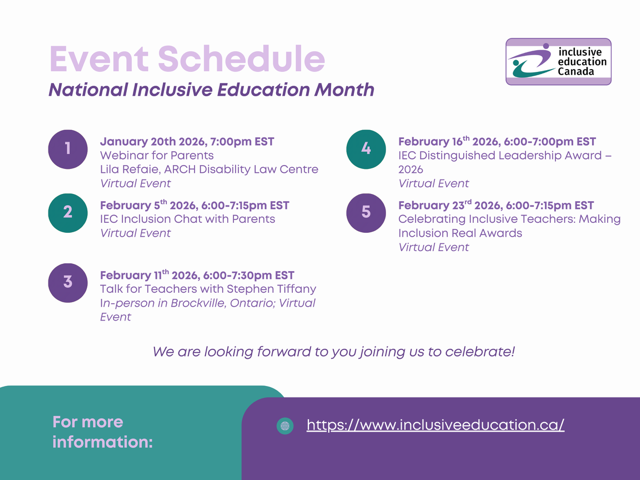 Event Schedule
National Inclusive Education Month

inclusive education Canada

1
January 20th 2026, 7:00pm EST
Webinar for Parents
Lila Refaie, ARCH Disability Law Centre
Virtual Event

2
February 5$^{th}$ 2026, 6:00-7:15pm EST
IEC Inclusion Chat with Parents
Virtual Event

3
February 11$^{th}$ 2026, 6:00-7:30pm EST
Talk for Teachers with Stephen Tiffany
In-person in Brockville, Ontario; Virtual Event

4
February 16$^{th}$ 2026, 6:00-7:00pm EST
IEC Distinguished Leadership Award – 2026
Virtual Event

5
February 23$^{rd}$ 2026, 6:00-7:15pm EST
Celebrating Inclusive Teachers: Making Inclusion Real Awards
Virtual Event

We are looking forward to you joining us to celebrate!

For more information:

https://www.inclusiveeducation.ca/